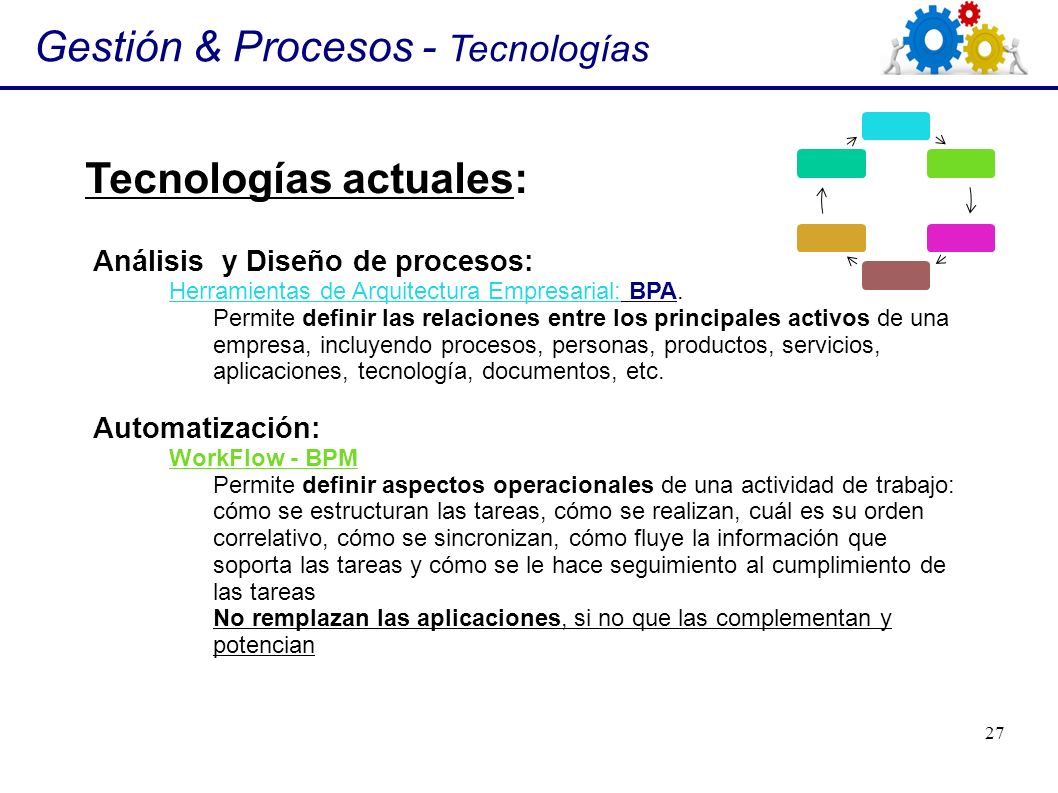 Gestión & Procesos - Tecnologías

Tecnologías actuales:

Análisis y Diseño de procesos:
Herramientas de Arquitectura Empresarial: BPA.
Permite definir las relaciones entre los principales activos de una empresa, incluyendo procesos, personas, productos, servicios, aplicaciones, tecnología, documentos, etc.

Automatización:
WorkFlow - BPM
Permite definir aspectos operacionales de una actividad de trabajo: cómo se estructuran las tareas, cómo se realizan, cuál es su orden correlativo, cómo se sincronizan, cómo fluye la información que soporta las tareas y cómo se le hace seguimiento al cumplimiento de las tareas
No remplazan las aplicaciones, si no que las complementan y potencian

27